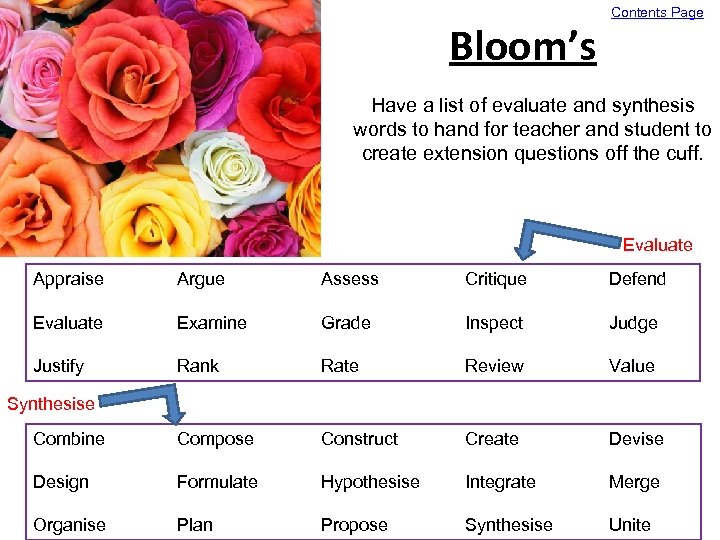 Contents Page

Bloom's

Have a list of evaluate and synthesis words to hand for teacher and student to create extension questions off the cuff.

Evaluate

| Appraise | Argue | Assess | Critique | Defend |
|---|---|---|---|---|
| Evaluate | Examine | Grade | Inspect | Judge |
| Justify | Rank | Rate | Review | Value |

Synthesise

| Combine | Compose | Construct | Create | Devise |
|---|---|---|---|---|
| Design | Formulate | Hypothesise | Integrate | Merge |
| Organise | Plan | Propose | Synthesise | Unite |